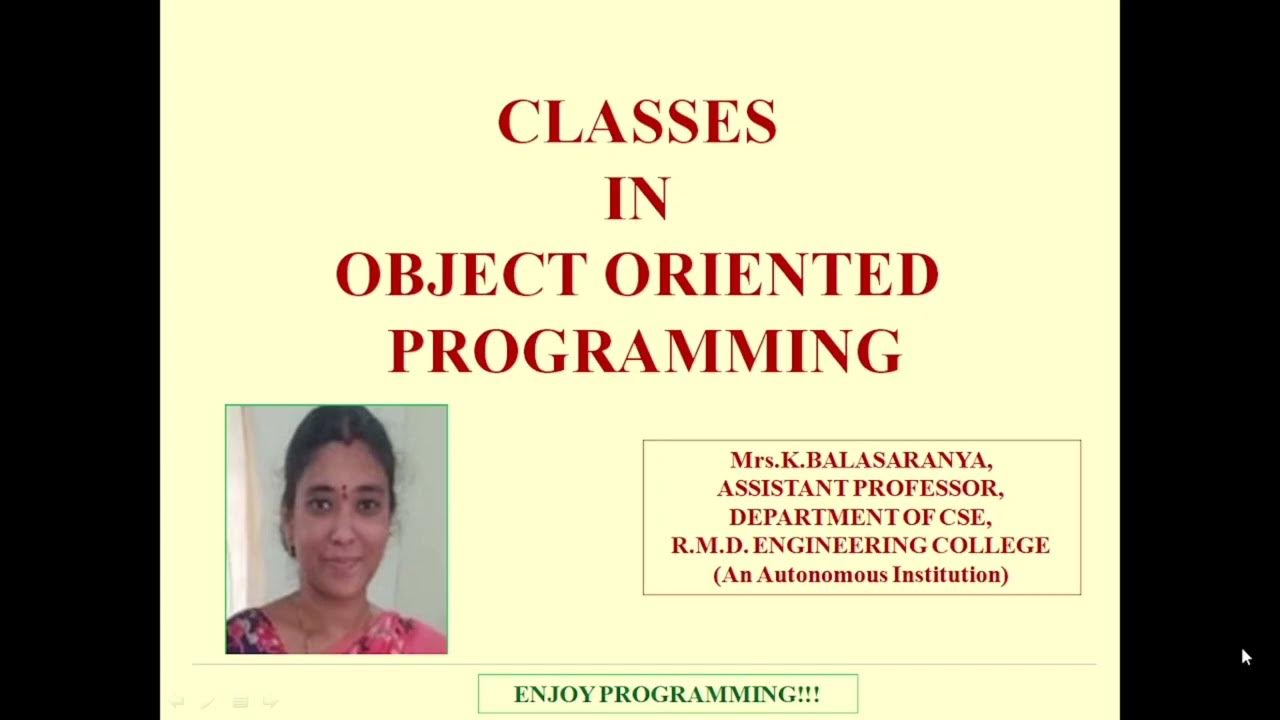 CLASSES
IN
OBJECT ORIENTED
PROGRAMMING

Mrs.K.BALASARANYA,
ASSISTANT PROFESSOR,
DEPARTMENT OF CSE,
R.M.D. ENGINEERING COLLEGE
(An Autonomous Institution)

ENJOY PROGRAMMING!!!